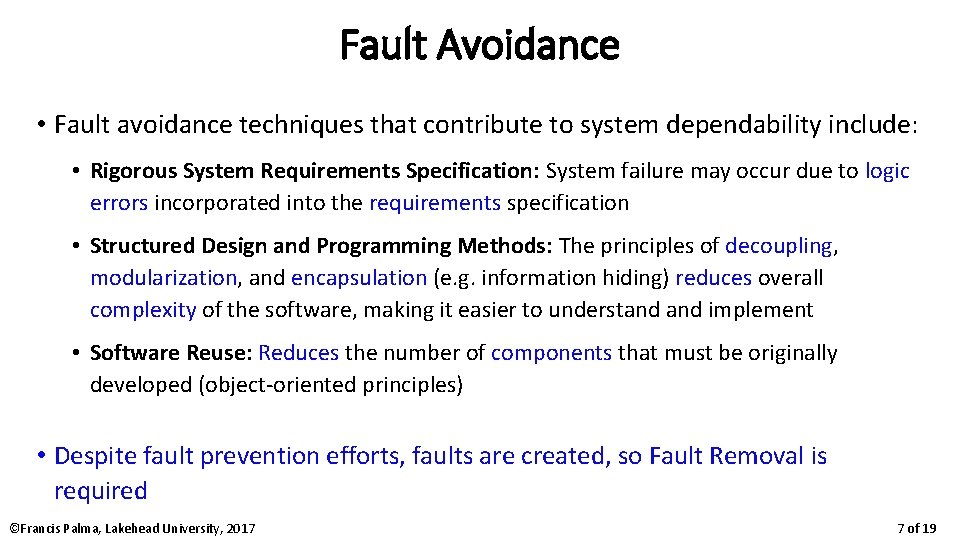 Fault Avoidance

• Fault avoidance techniques that contribute to system dependability include:

• Rigorous System Requirements Specification: System failure may occur due to logic errors incorporated into the requirements specification

• Structured Design and Programming Methods: The principles of decoupling, modularization, and encapsulation (e.g. information hiding) reduces overall complexity of the software, making it easier to understand and implement

• Software Reuse: Reduces the number of components that must be originally developed (object-oriented principles)

• Despite fault prevention efforts, faults are created, so Fault Removal is required

©Francis Palma, Lakehead University, 2017

7 of 19